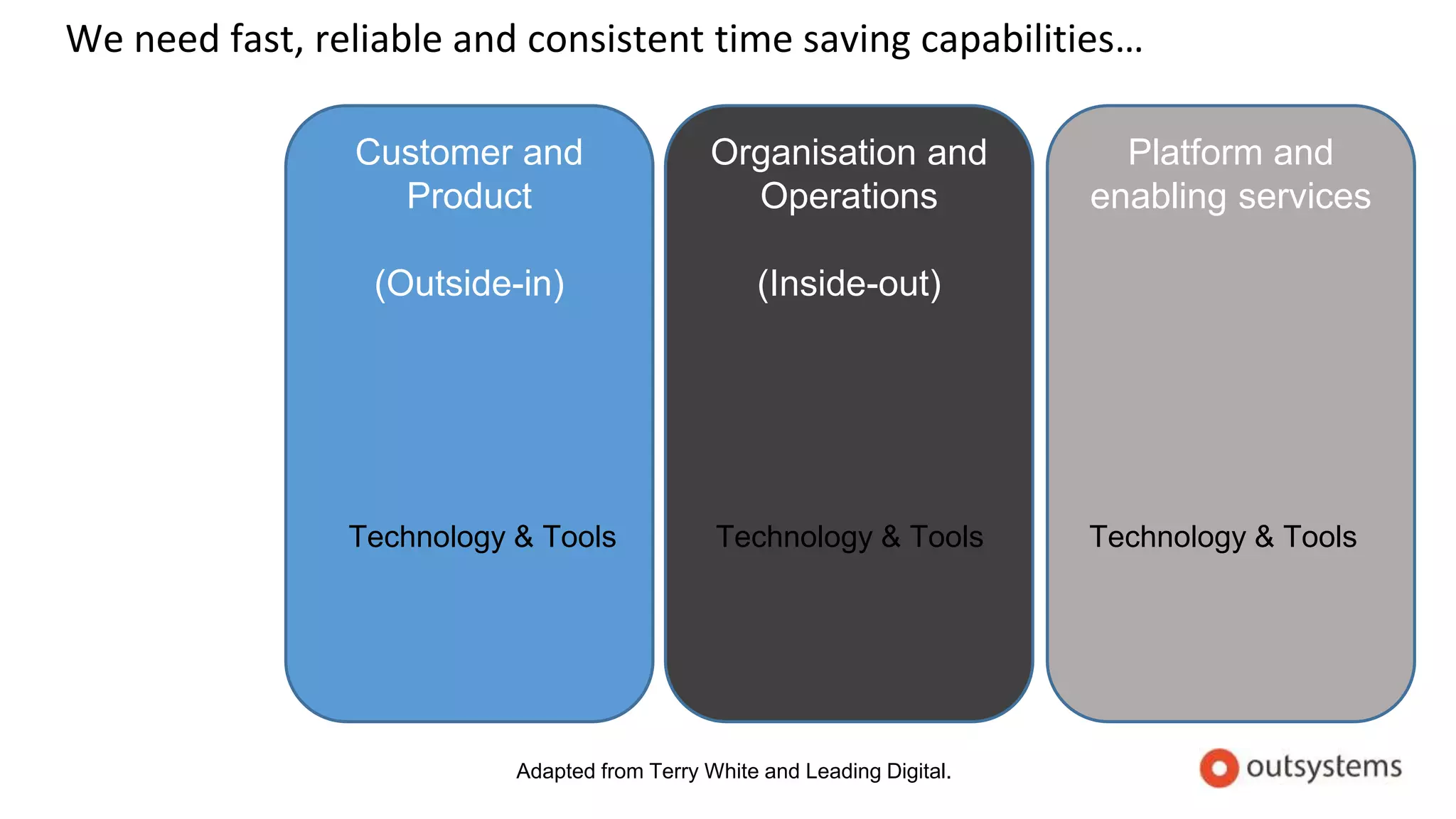 We need fast, reliable and consistent time saving capabilities…

Customer and Product

(Outside-in)

Technology & Tools

Organisation and Operations

(Inside-out)

Technology & Tools

Platform and enabling services

Technology & Tools

Adapted from Terry White and Leading Digital.

outsystems